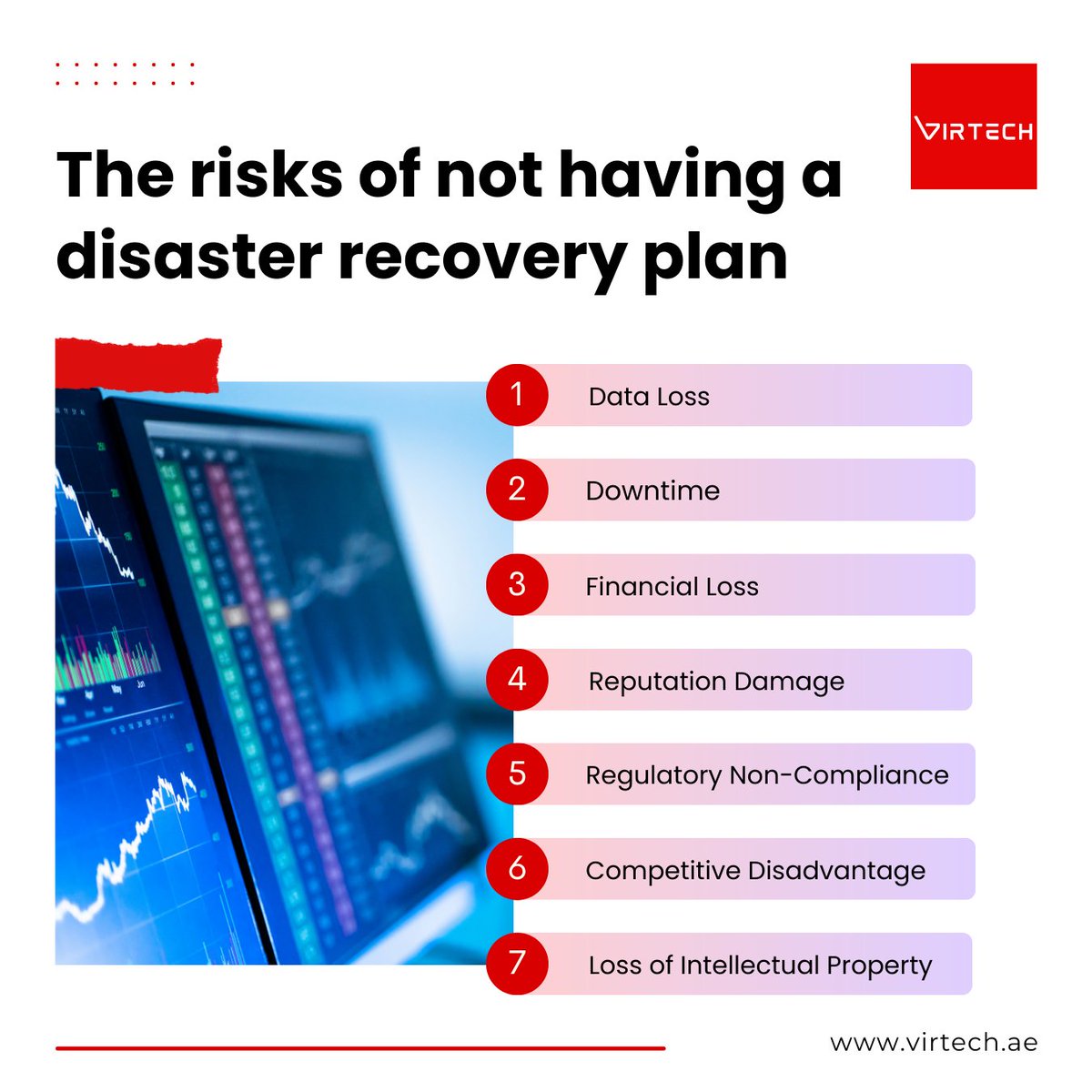 VIRTECH

The risks of not having a disaster recovery plan

1 Data Loss

2 Downtime

3 Financial Loss

4 Reputation Damage

5 Regulatory Non-Compliance

6 Competitive Disadvantage

7 Loss of Intellectual Property

www.virtech.ae